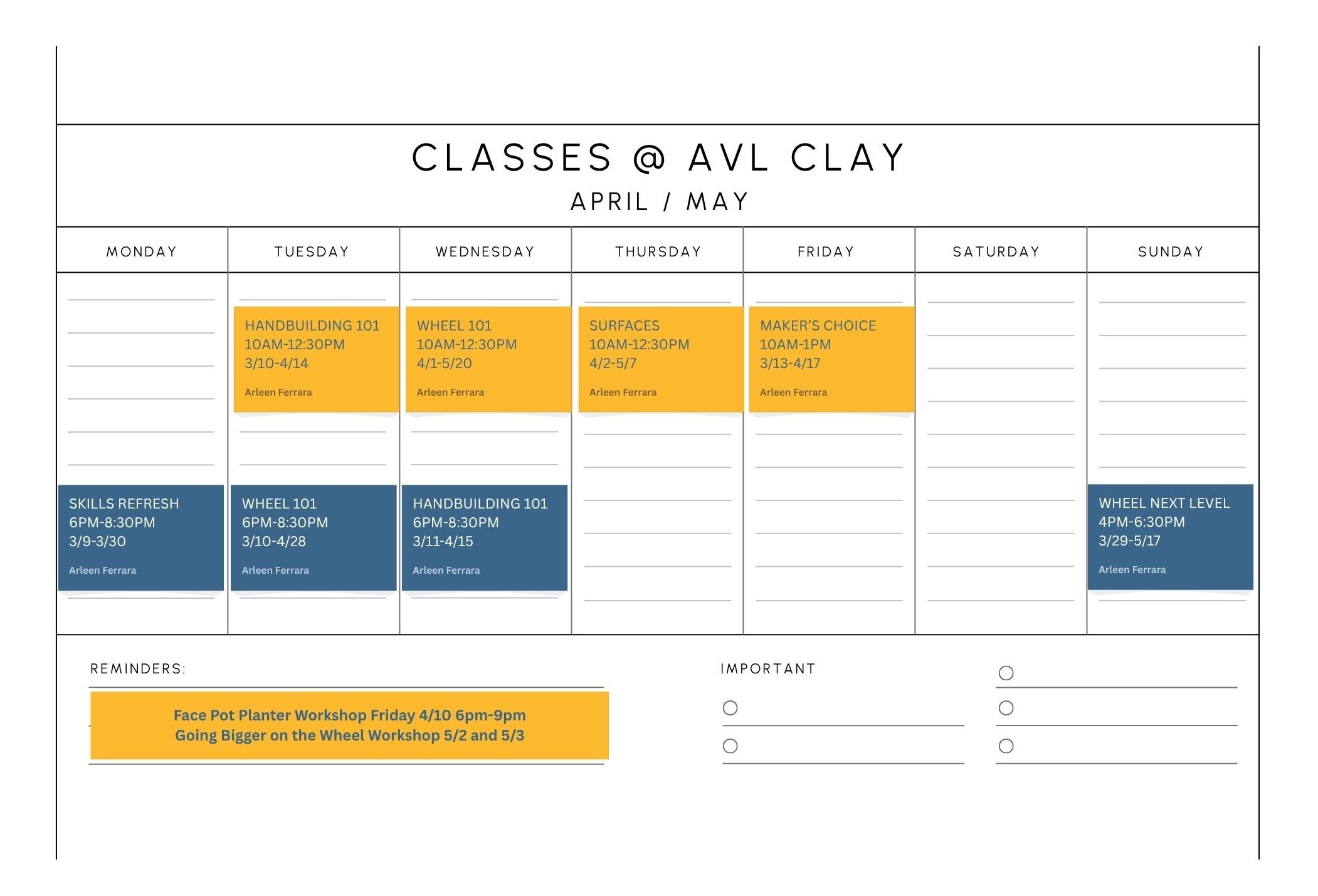 CLASSES @ AVL CLAY
APRIL / MAY

| MONDAY | TUESDAY | WEDNESDAY | THURSDAY | FRIDAY | SATURDAY | SUNDAY |
|---|---|---|---|---|---|---|
| | HANDBUILDING 101 10AM-12:30PM 3/10-4/14 Arleen Ferrara | WHEEL 101 10AM-12:30PM 4/1-5/20 Arleen Ferrara | SURFACES 10AM-12:30PM 4/2-5/7 Arleen Ferrara | MAKER'S CHOICE 10AM-1PM 3/13-4/17 Arleen Ferrara | | |
| SKILLS REFRESH 6PM-8:30PM 3/9-3/30 Arleen Ferrara | WHEEL 101 6PM-8:30PM 3/10-4/28 Arleen Ferrara | HANDBUILDING 101 6PM-8:30PM 3/11-4/15 Arleen Ferrara | | | | WHEEL NEXT LEVEL 4PM-6:30PM 3/29-5/17 Arleen Ferrara |

REMINDERS:

Face Pot Planter Workshop Friday 4/10 6pm-9pm
Going Bigger on the Wheel Workshop 5/2 and 5/3

IMPORTANT